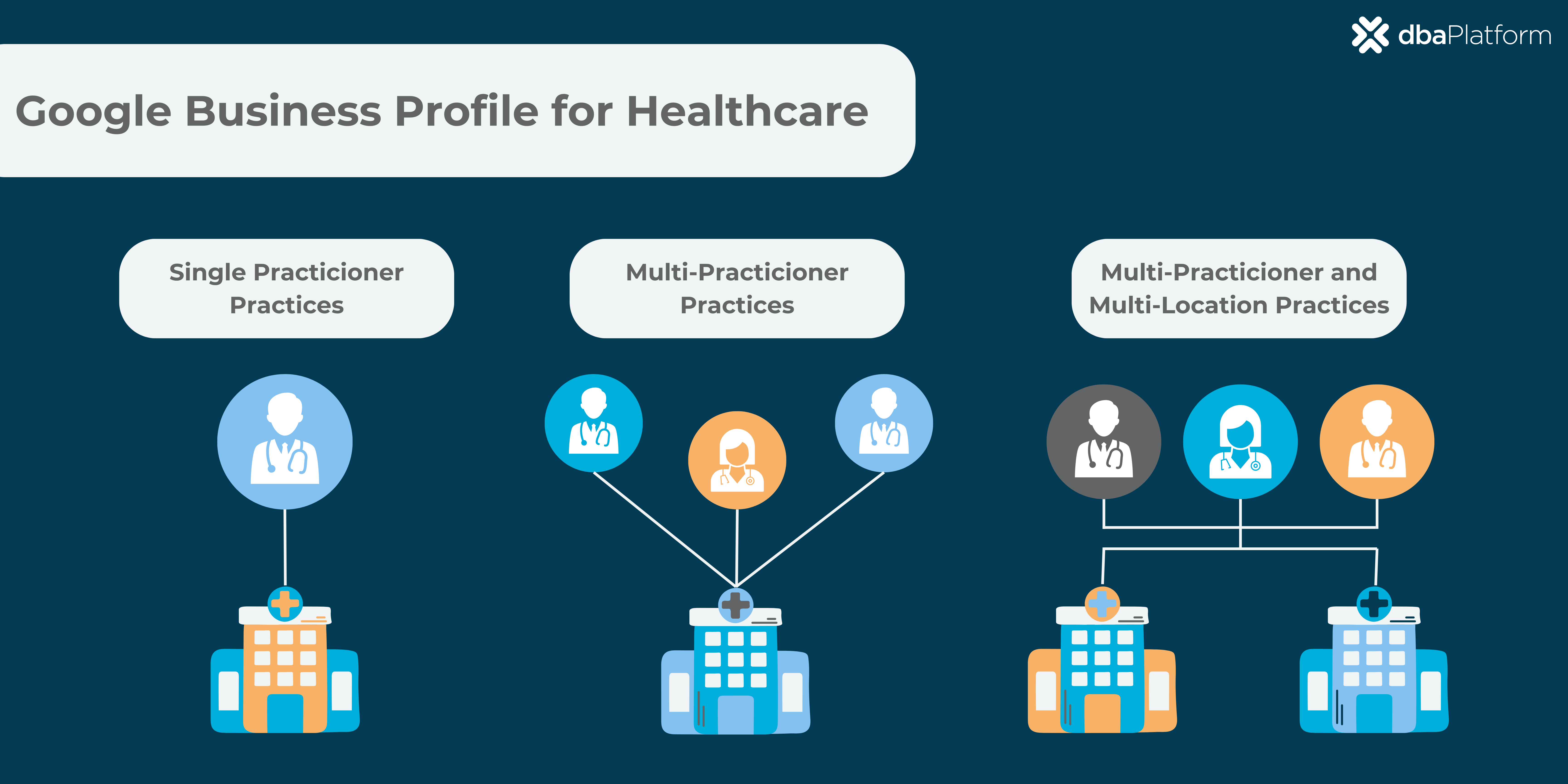 dbaPlatform

Google Business Profile for Healthcare

Single Practicioner Practices

Multi-Practicioner Practices

Multi-Practicioner and Multi-Location Practices